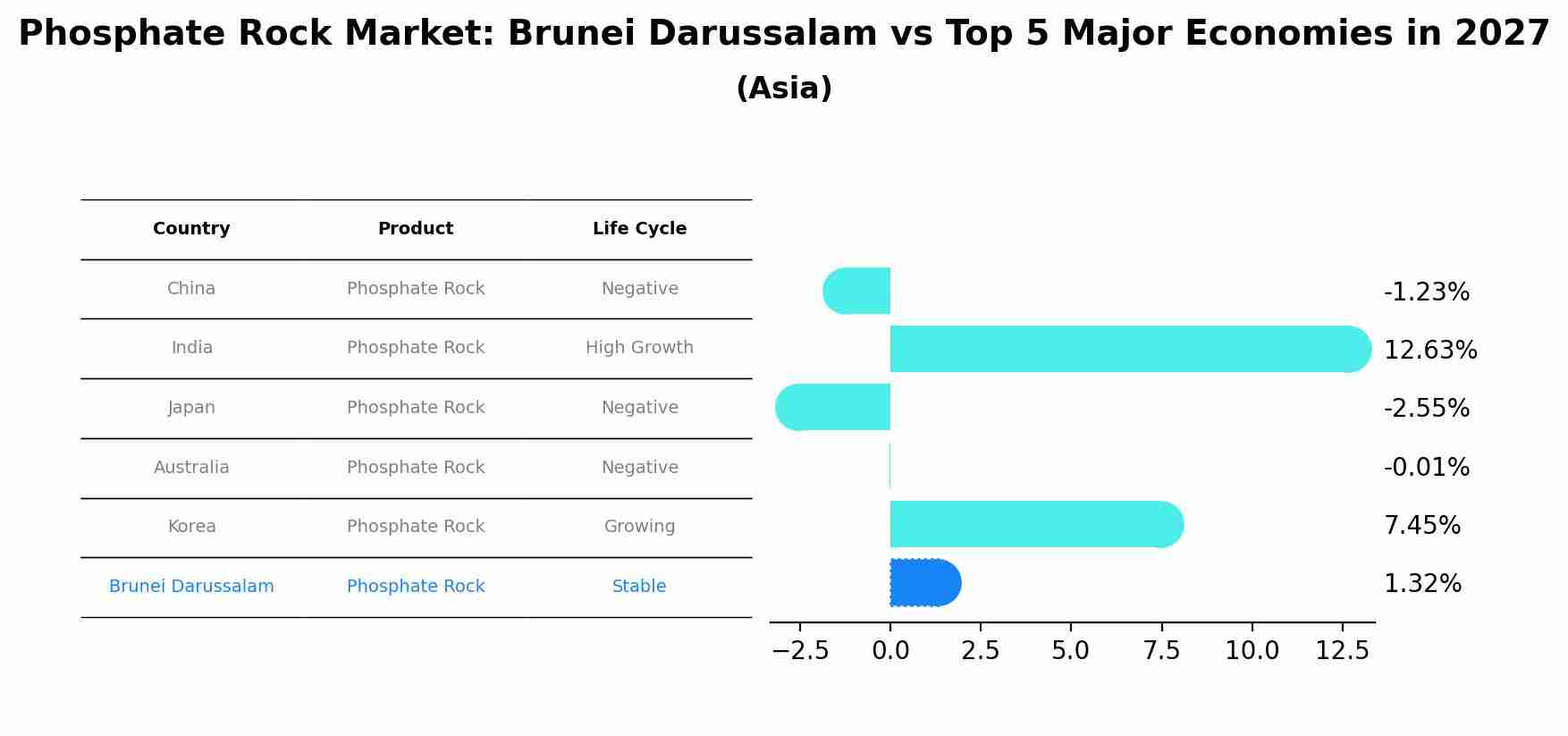 Phosphate Rock Market: Brunei Darussalam vs Top 5 Major Economies in 2027
(Asia)

| Country | Product | Life Cycle |
|---|---|---|
| China | Phosphate Rock | Negative |
| India | Phosphate Rock | High Growth |
| Japan | Phosphate Rock | Negative |
| Australia | Phosphate Rock | Negative |
| Korea | Phosphate Rock | Growing |
| Brunei Darussalam | Phosphate Rock | Stable |

-1.23%
12.63%
-2.55%
-0.01%
7.45%
1.32%

−2.5 0.0 2.5 5.0 7.5 10.0 12.5